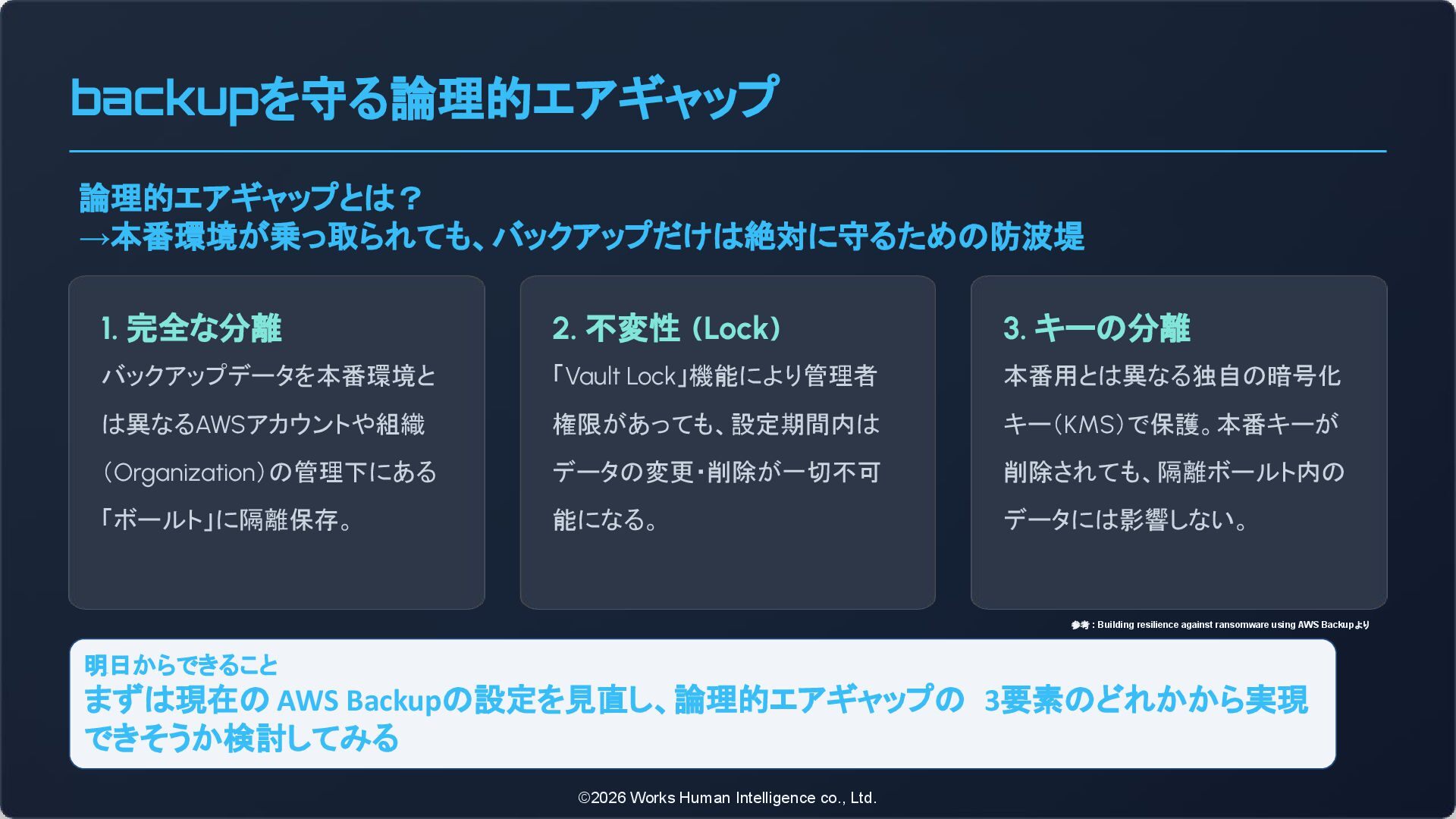 backupを守る論理的エアギャップ

論理的エアギャップとは？
→本番環境が乗っ取られても、バックアップだけは絶対に守るための防波堤

1. 完全な分離
バックアップデータを本番環境とは異なるAWSアカウントや組織（Organization）の管理下にある「ボールト」に隔離保存。

2. 不変性（Lock）
「Vault Lock」機能により管理者権限があっても、設定期間内はデータの変更・削除が一切不可能になる。

3. キーの分離
本番用とは異なる独自の暗号化キー（KMS）で保護。本番キーが削除されても、隔離ボールト内のデータには影響しない。

参考：Building resilience against ransomware using AWS Backupより

明日からできること
まずは現在の AWS Backupの設定を見直し、論理的エアギャップの 3要素のどれかから実現できそうか検討してみる

©2026 Works Human Intelligence co., Ltd.